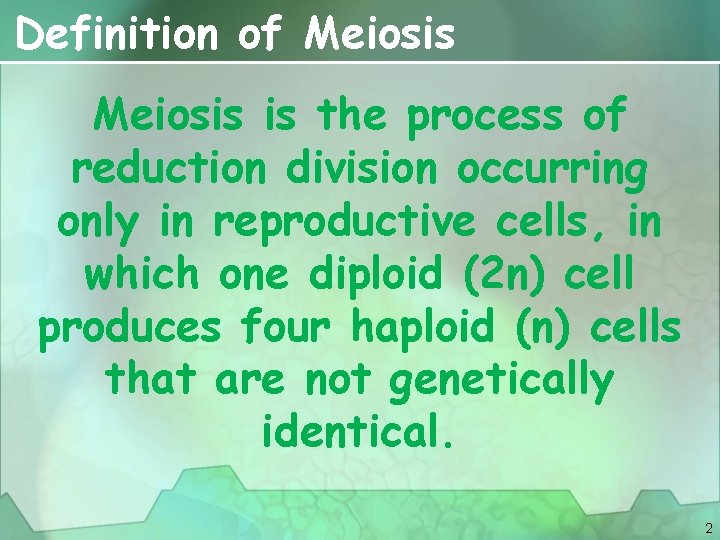 Definition of Meiosis

Meiosis is the process of reduction division occurring only in reproductive cells, in which one diploid (2n) cell produces four haploid (n) cells that are not genetically identical.

2